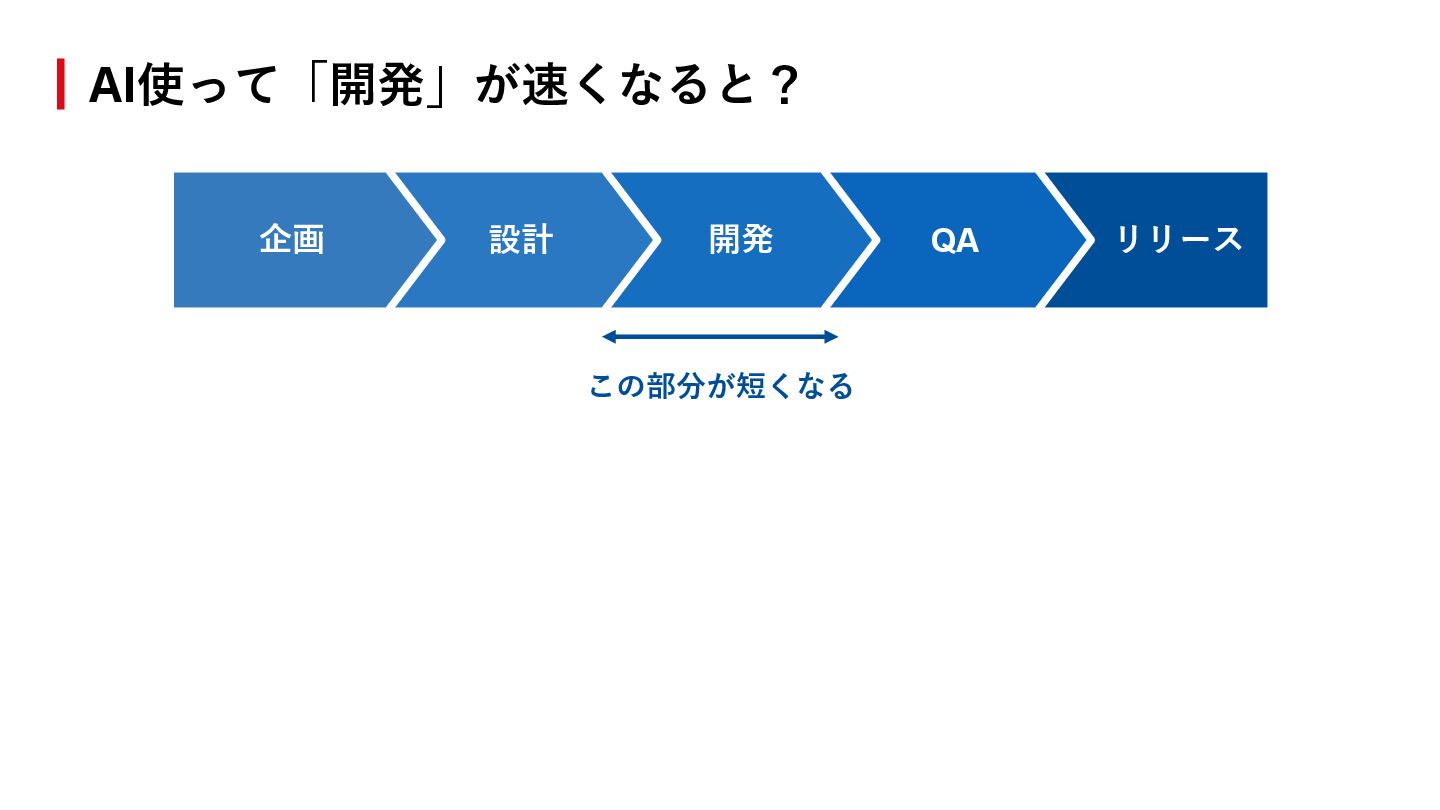 AI使って「開発」が速くなると？

企画

設計

開発

QA

リリース

この部分が短くなる